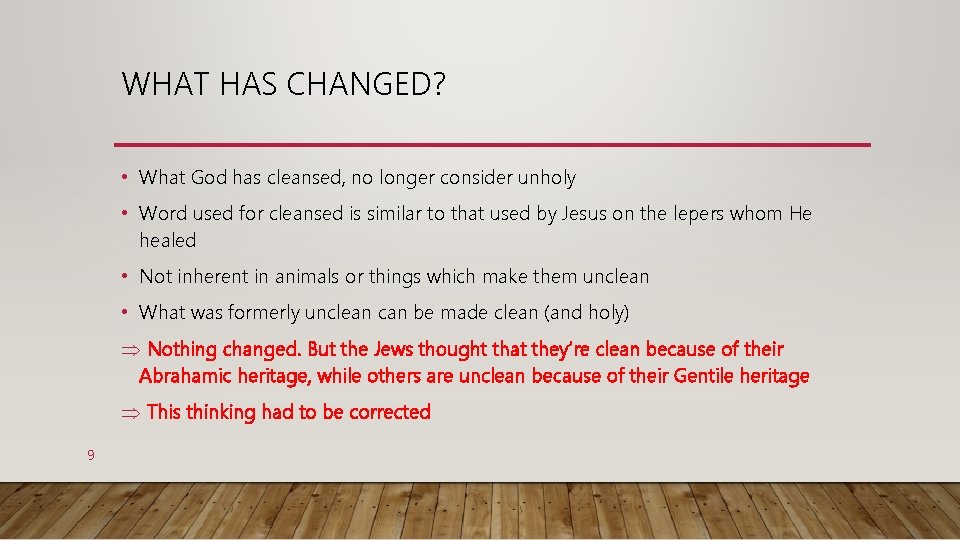 WHAT HAS CHANGED?

• What God has cleansed, no longer consider unholy

• Word used for cleansed is similar to that used by Jesus on the lepers whom He healed

• Not inherent in animals or things which make them unclean

• What was formerly unclean can be made clean (and holy)

$\Rightarrow$ Nothing changed. But the Jews thought that they're clean because of their Abrahamic heritage, while others are unclean because of their Gentile heritage

$\Rightarrow$ This thinking had to be corrected

9